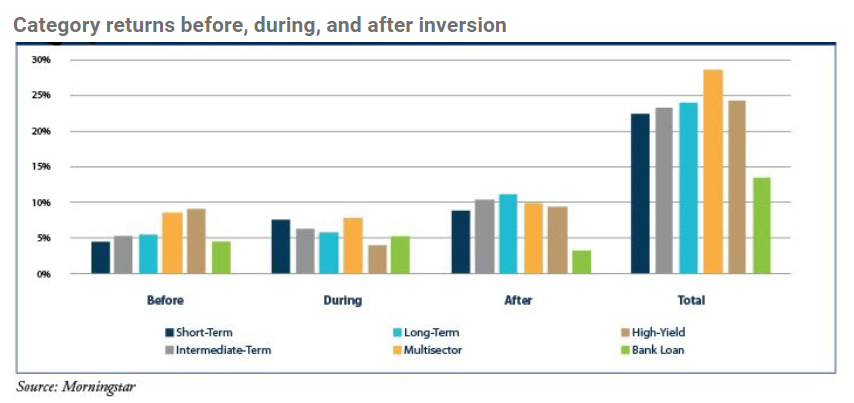 Category returns before, during, and after inversion

30%
25%
20%
15%
10%
5%
0%

Before
During
After
Total

Short-Term
Intermediate-Term
Long-Term
Multisector
High-Yield
Bank Loan

Source: Morningstar